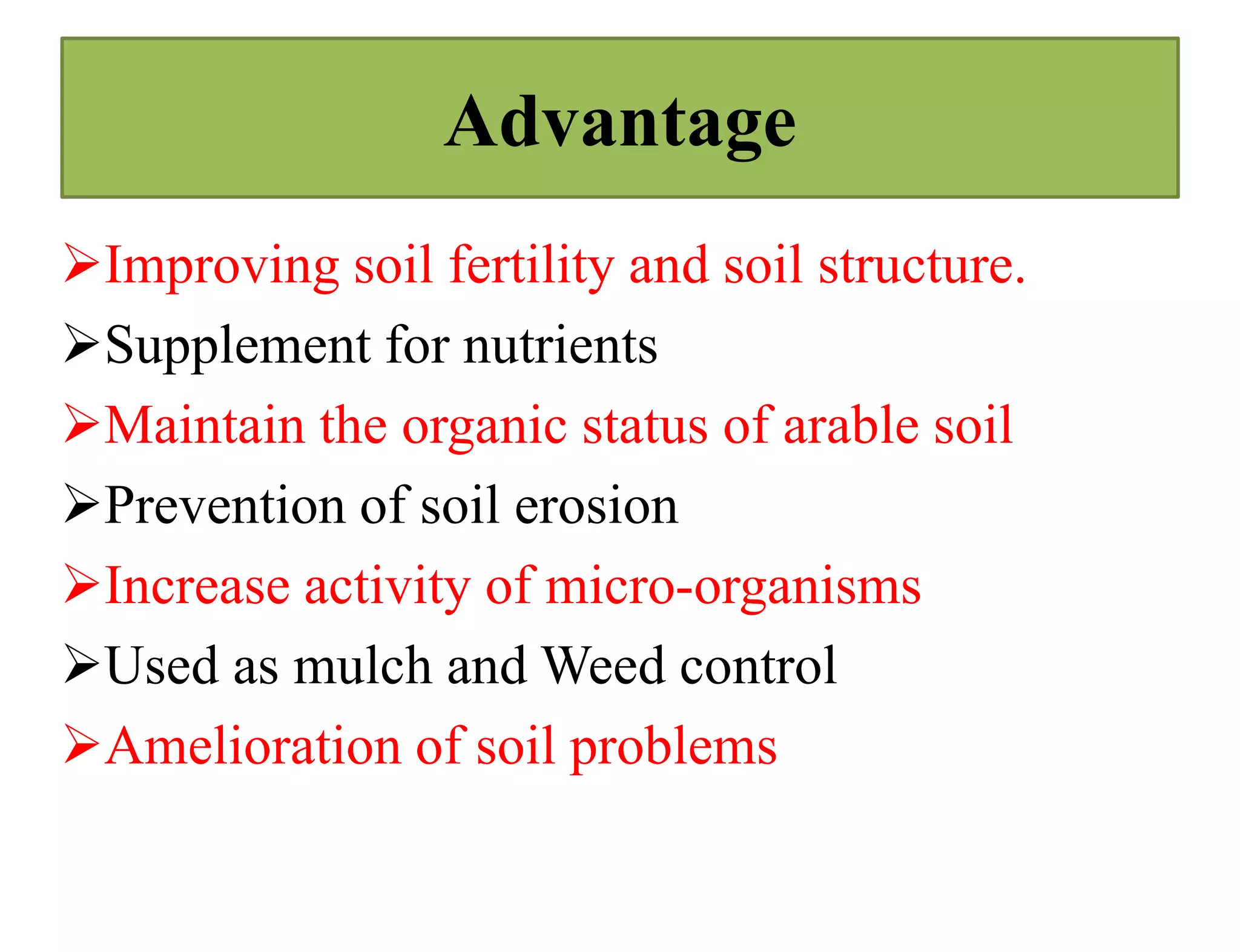 Advantage

➢Improving soil fertility and soil structure.

➢Supplement for nutrients

➢Maintain the organic status of arable soil

➢Prevention of soil erosion

➢Increase activity of micro-organisms

➢Used as mulch and Weed control

➢Amelioration of soil problems